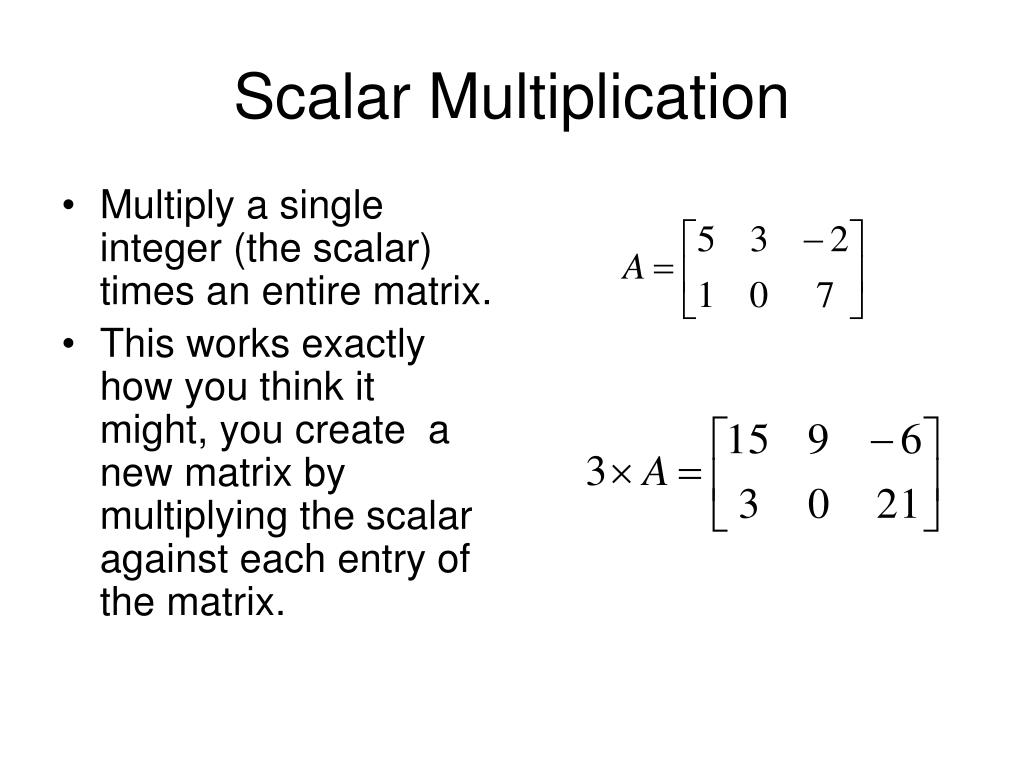 Scalar Multiplication

• Multiply a single integer (the scalar) times an entire matrix.

• This works exactly how you think it might, you create a new matrix by multiplying the scalar against each entry of the matrix.

$A = \begin{bmatrix} 5 & 3 & -2 \\ 1 & 0 & 7 \end{bmatrix}$

$3 \times A = \begin{bmatrix} 15 & 9 & -6 \\ 3 & 0 & 21 \end{bmatrix}$